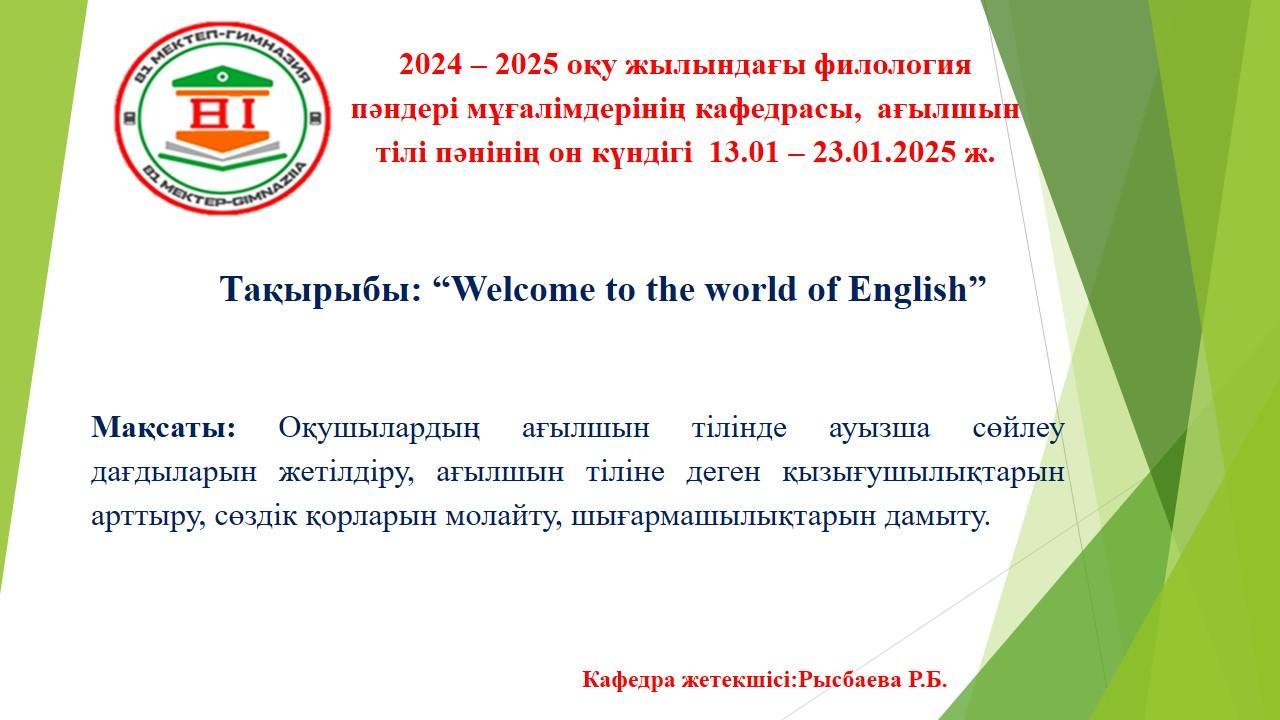 81 МЕКТЕП-ГИМНАЗИЯ
81
81 MEKTEP-GIMNAZIIA

2024 – 2025 оқу жылындағы филология пәндері мұғалімдерінің кафедрасы, ағылшын тілі пәнінің он күндігі 13.01 – 23.01.2025 ж.

Тақырыбы: “Welcome to the world of English”

Мақсаты: Оқушылардың ағылшын тілінде ауызша сөйлеу дағдыларын жетілдіру, ағылшын тіліне деген қызығушылықтарын арттыру, сөздік қорларын молайту, шығармашылықтарын дамыту.

Кафедра жетекшісі:Рысбаева Р.Б.